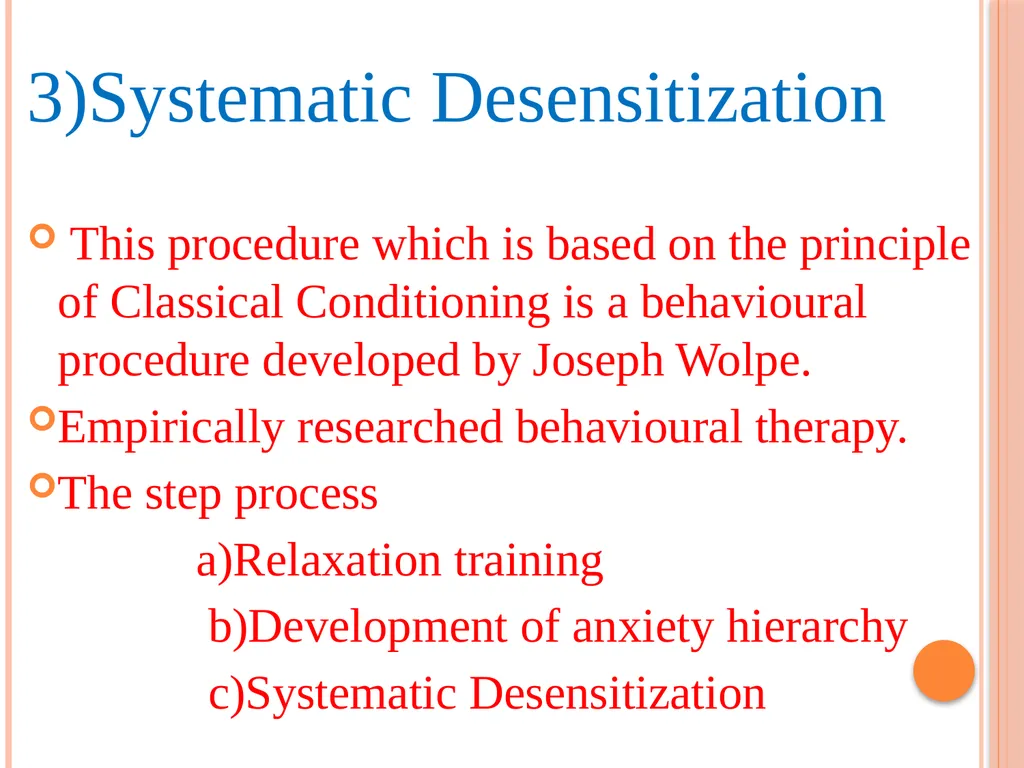 3)Systematic Desensitization

This procedure which is based on the principle of Classical Conditioning is a behavioural procedure developed by Joseph Wolpe.

Empirically researched behavioural therapy.

The step process

a)Relaxation training

b)Development of anxiety hierarchy

c)Systematic Desensitization